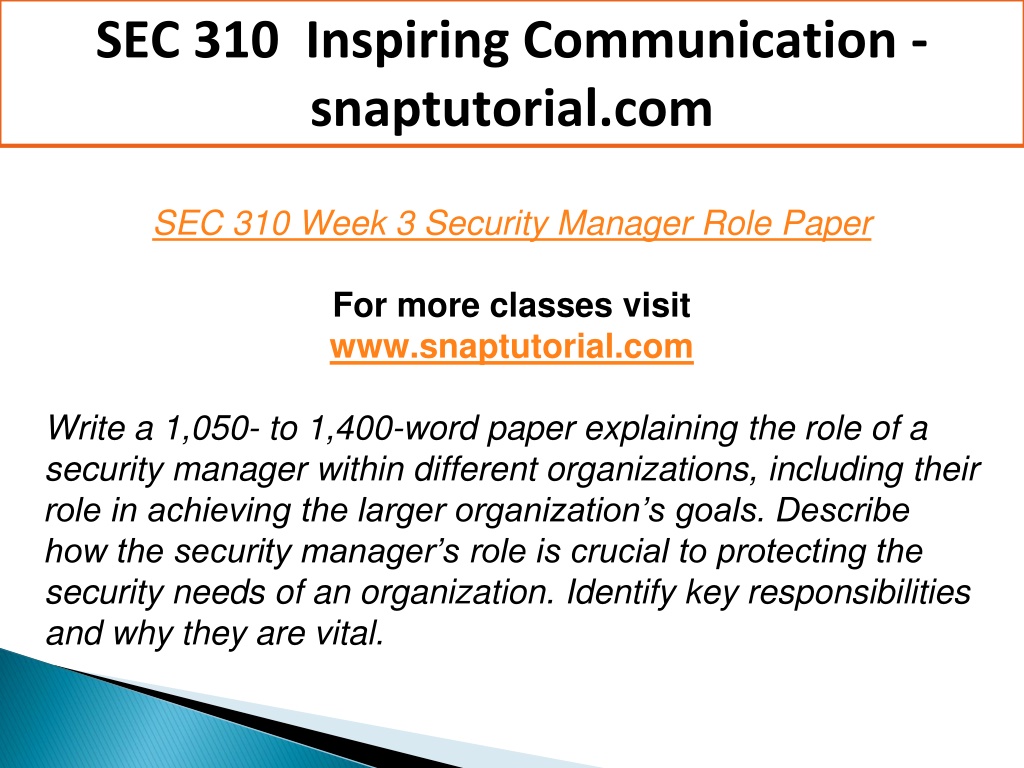 SEC 310 Inspiring Communication - snaptutorial.com

SEC 310 Week 3 Security Manager Role Paper

For more classes visit
www.snaptutorial.com

Write a 1,050- to 1,400-word paper explaining the role of a security manager within different organizations, including their role in achieving the larger organization's goals. Describe how the security manager's role is crucial to protecting the security needs of an organization. Identify key responsibilities and why they are vital.